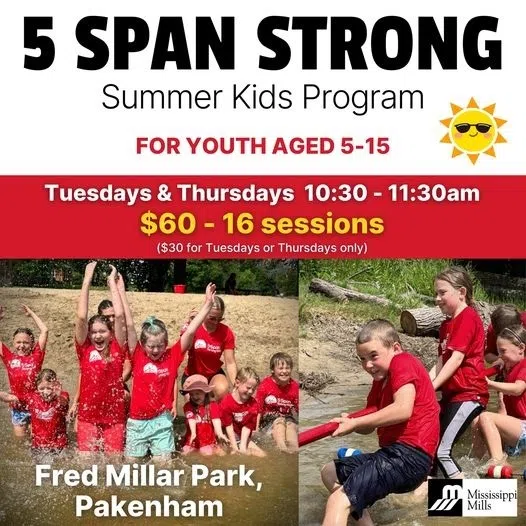 5 SPAN STRONG

Summer Kids Program

FOR YOUTH AGED 5-15

Tuesdays & Thursdays 10:30 - 11:30am

$60 - 16 sessions

($30 for Tuesdays or Thursdays only)

Fred Millar Park, Pakenham

Mississippi Mills